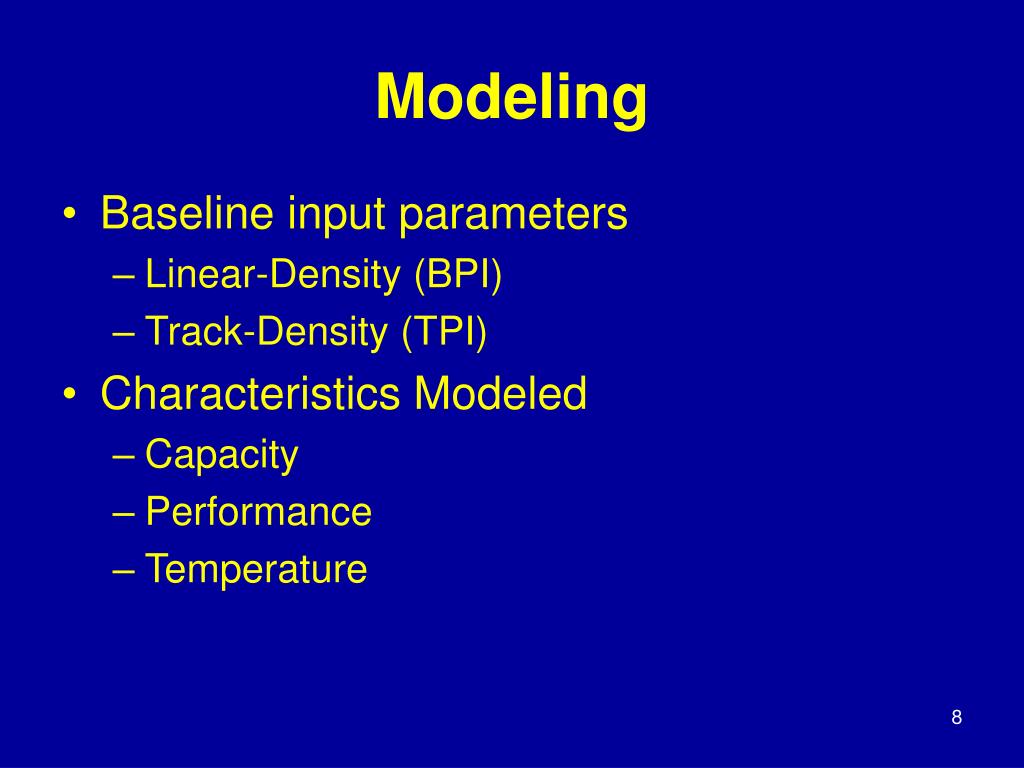 Modeling

• Baseline input parameters
– Linear-Density (BPI)
– Track-Density (TPI)
• Characteristics Modeled
– Capacity
– Performance
– Temperature

8